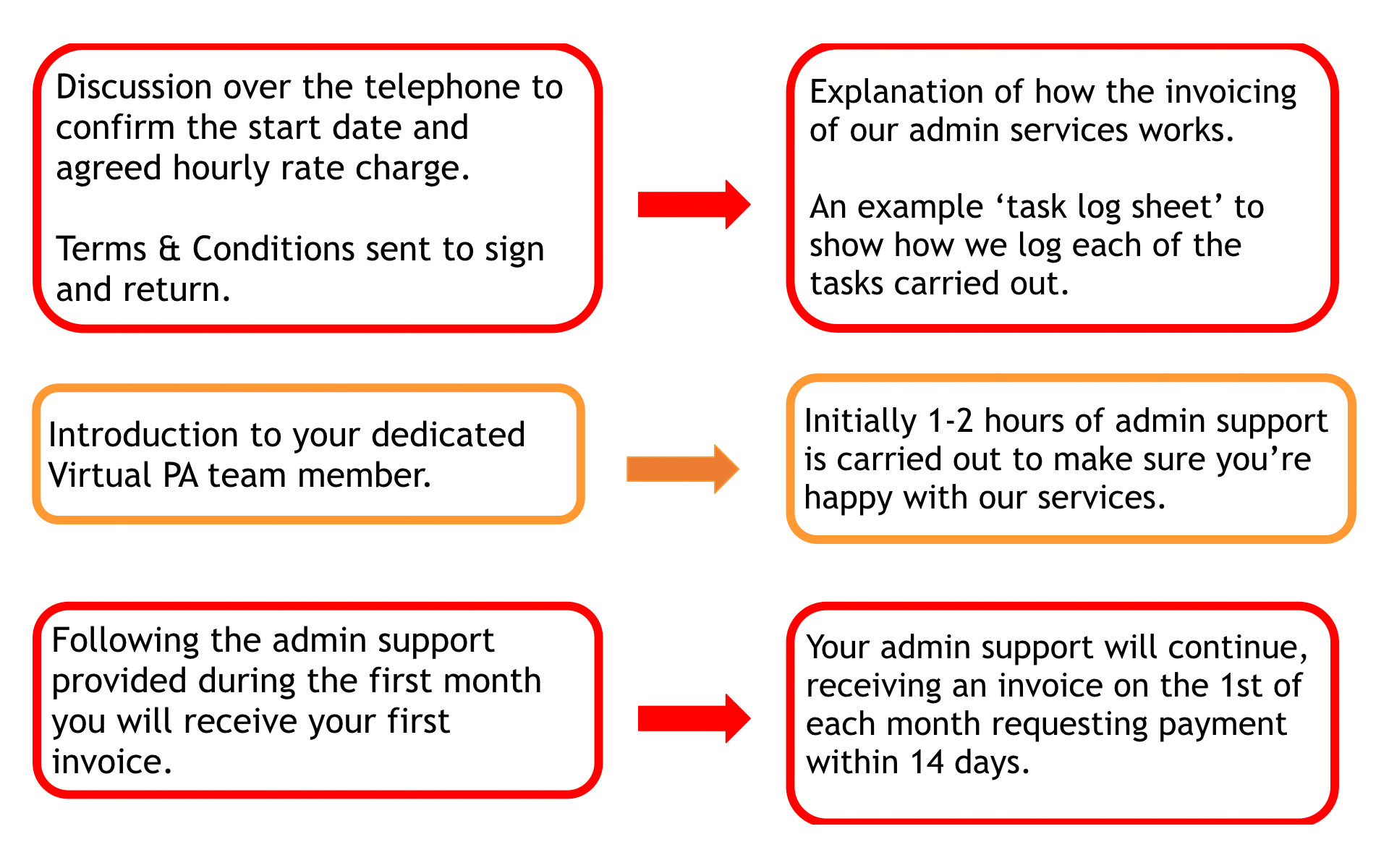 Discussion over the telephone to confirm the start date and agreed hourly rate charge.

Terms & Conditions sent to sign and return.

Explanation of how the invoicing of our admin services works.

An example ‘task log sheet’ to show how we log each of the tasks carried out.

Introduction to your dedicated Virtual PA team member.

Initially 1-2 hours of admin support is carried out to make sure you’re happy with our services.

Following the admin support provided during the first month you will receive your first invoice.

Your admin support will continue, receiving an invoice on the 1st of each month requesting payment within 14 days.